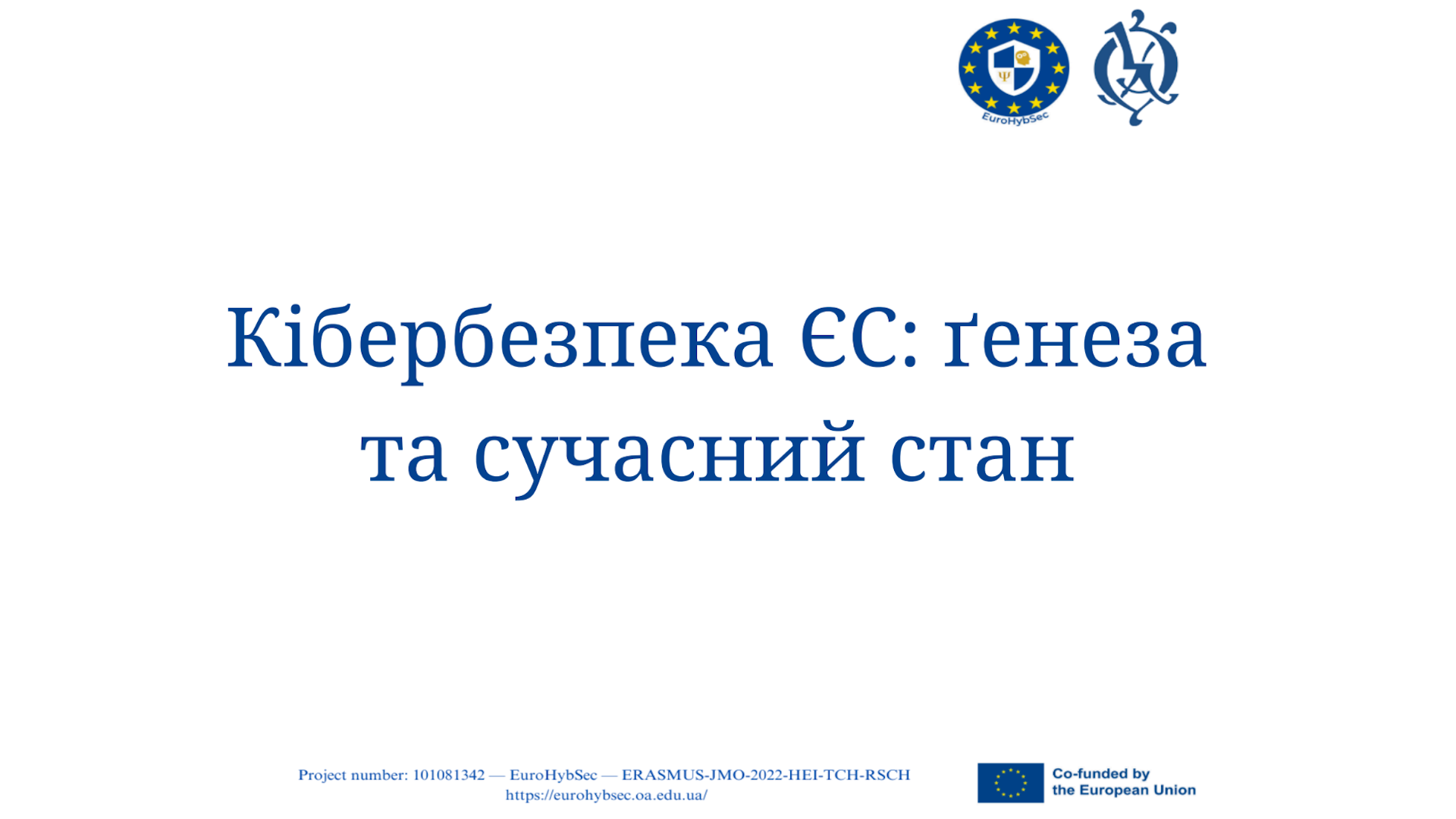 EuroHybSec

Кібербезпека ЄС: ґенеза та сучасний стан

Project number: 101081342 — EuroHybSec — ERASMUS-JMO-2022-HEI-TCH-RSCH
https://eurohybsec.oa.edu.ua/

Co-funded by the European Union